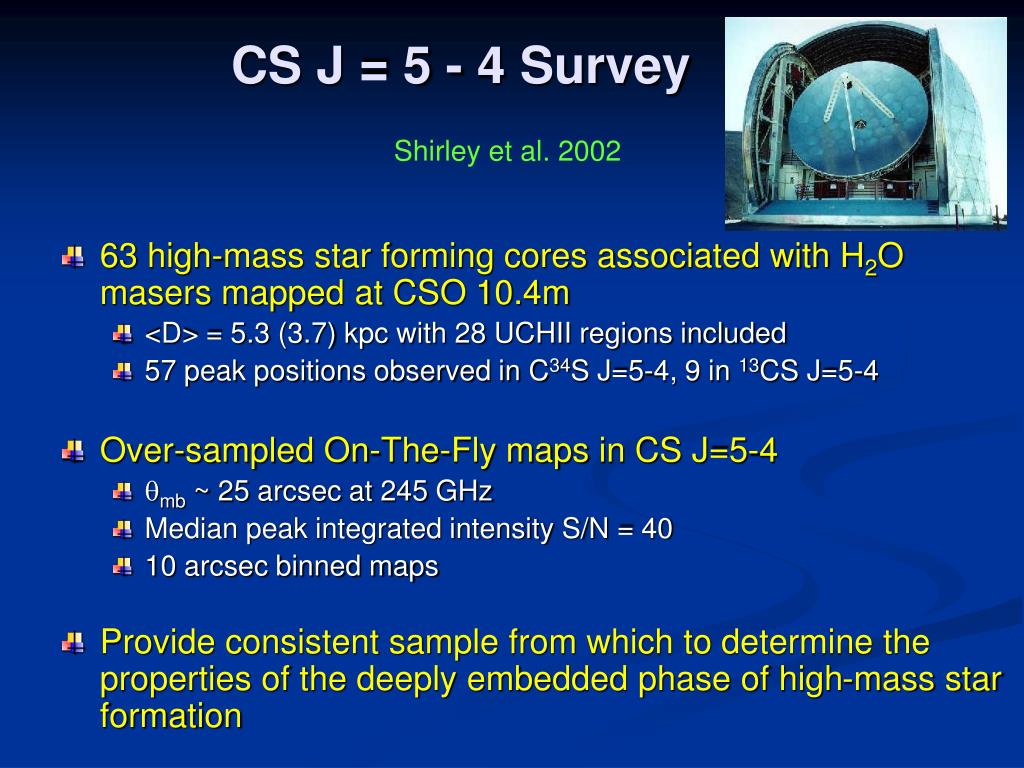 CS J = 5 - 4 Survey

Shirley et al. 2002

63 high-mass star forming cores associated with $H_2O$ masers mapped at CSO 10.4m

<D> = 5.3 (3.7) kpc with 28 UCHII regions included

57 peak positions observed in $C^{34}S$ J=5-4, 9 in $^{13}CS$ J=5-4

Over-sampled On-The-Fly maps in CS J=5-4

$\theta_{mb}$ ~ 25 arcsec at 245 GHz

Median peak integrated intensity S/N = 40

10 arcsec binned maps

Provide consistent sample from which to determine the properties of the deeply embedded phase of high-mass star formation